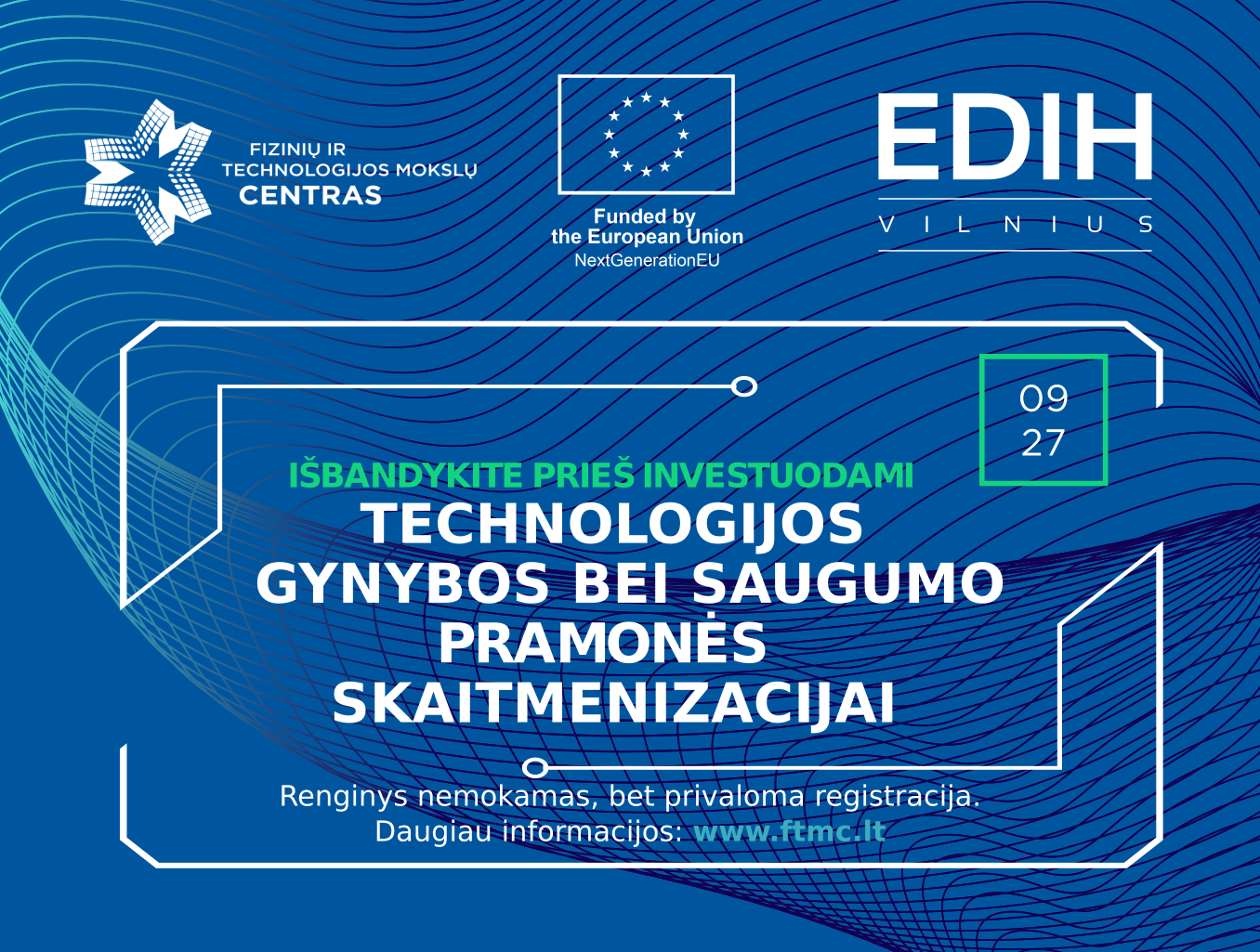 FIZINIŲ IR TECHNOLOGIJOS MOKSLŲ CENTRAS

Funded by the European Union
NextGenerationEU

EDIH
VILNIUS

09
27

IŠBANDYKITE PRIEŠ INVESTUODAMI
TECHNOLOGIJOS GYNYBOS BEI SAUGUMO PRAMONĖS SKAITMENIZACIJAI

Renginys nemokamas, bet privaloma registracija.
Daugiau informacijos: www.ftmc.lt